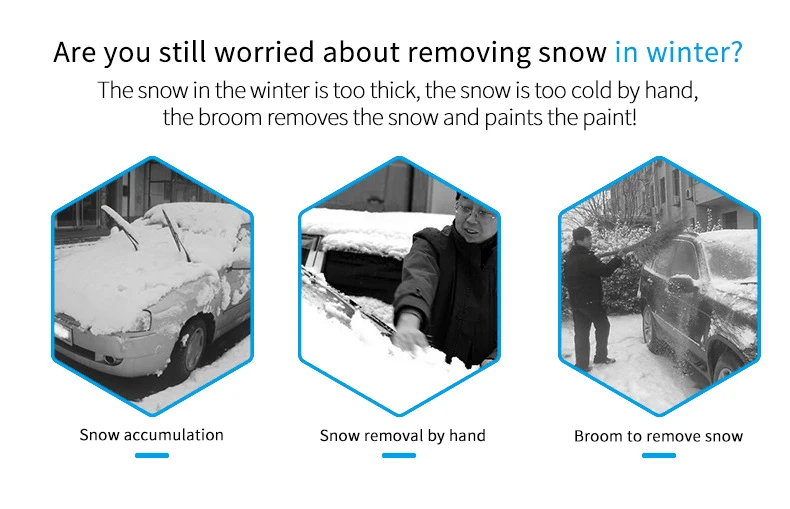 Are you still worried about removing snow in winter?

The snow in the winter is too thick, the snow is too cold by hand, the broom removes the snow and paints the paint!

Snow accumulation

Snow removal by hand

Broom to remove snow